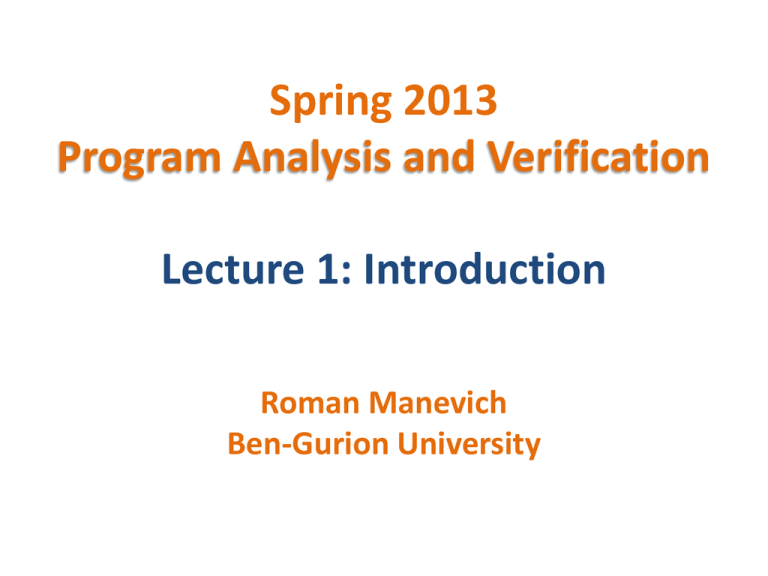 Spring 2013
Program Analysis and Verification

Lecture 1: Introduction

Roman Manevich
Ben-Gurion University